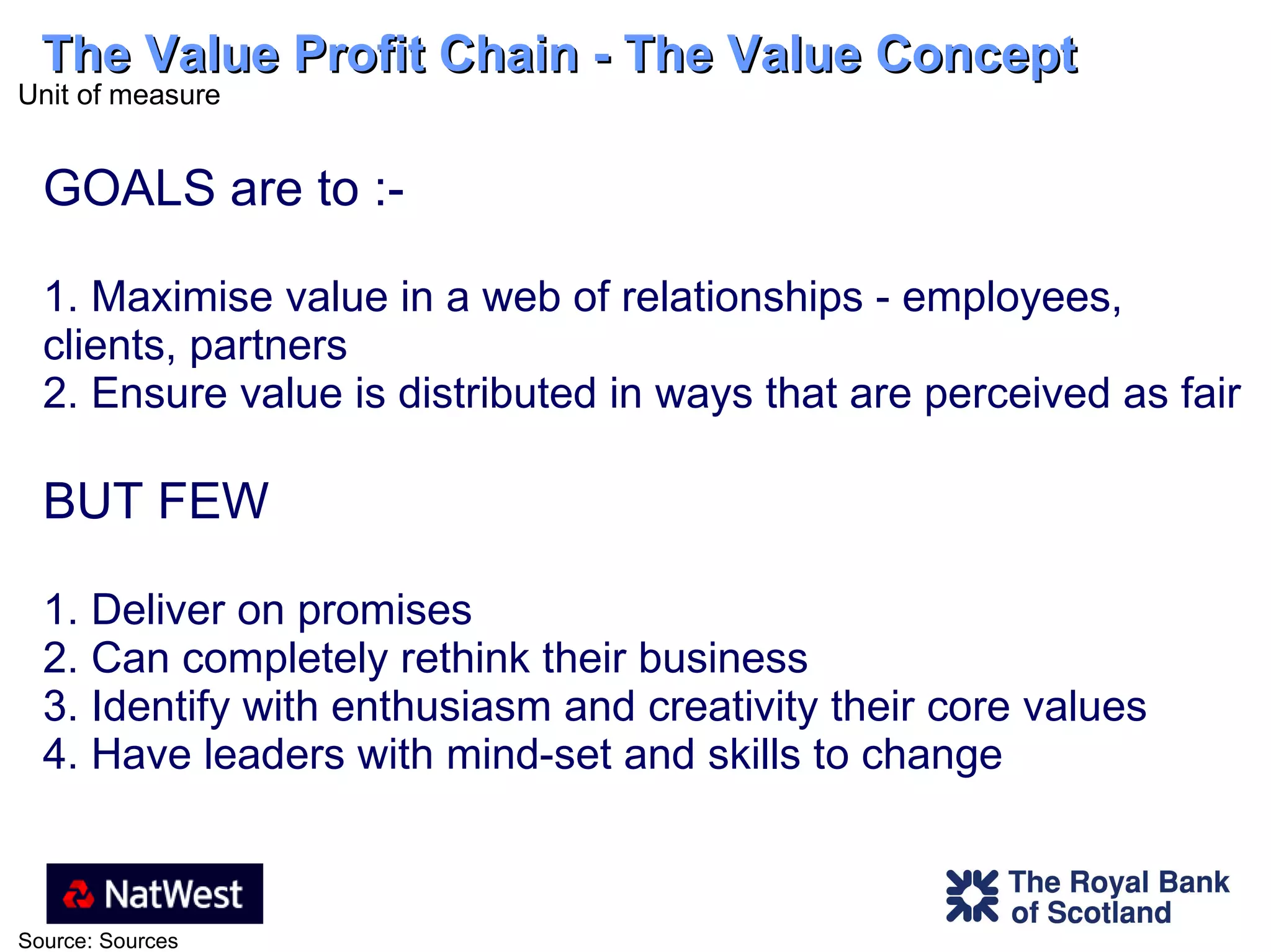 The Value Profit Chain - The Value Concept

Unit of measure

GOALS are to :-

1. Maximise value in a web of relationships - employees, clients, partners
2. Ensure value is distributed in ways that are perceived as fair

BUT FEW

1. Deliver on promises
2. Can completely rethink their business
3. Identify with enthusiasm and creativity their core values
4. Have leaders with mind-set and skills to change

NatWest

The Royal Bank of Scotland

Source: Sources